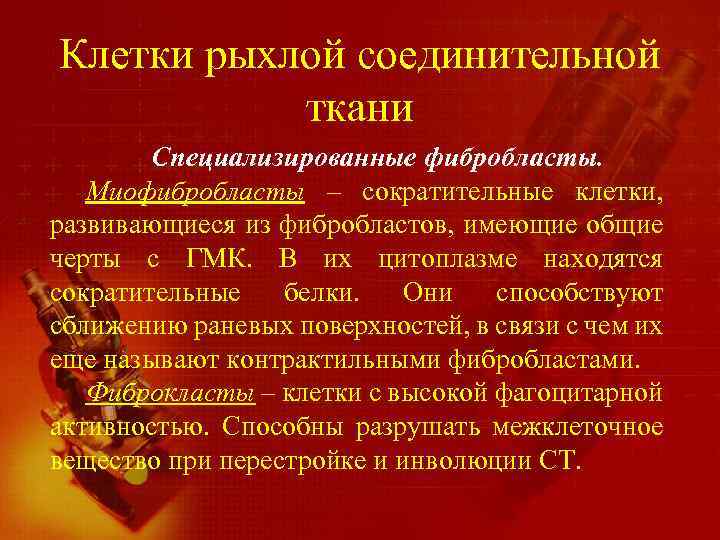 Клетки рыхлой соединительной ткани

Специализированные фибробласты.

Миофибробласты – сократительные клетки, развивающиеся из фибробластов, имеющие общие черты с ГМК. В их цитоплазме находятся сократительные белки. Они способствуют сближению раневых поверхностей, в связи с чем их еще называют контрактильными фибробластами.

Фиброкласты – клетки с высокой фагоцитарной активностью. Способны разрушать межклеточное вещество при перестройке и инволюции СТ.